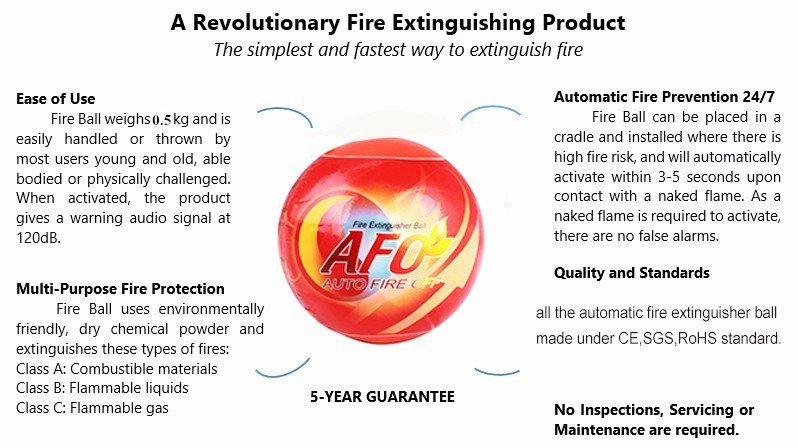 A Revolutionary Fire Extinguishing Product
The simplest and fastest way to extinguish fire

Ease of Use
Fire Ball weighs 0.5 kg and is easily handled or thrown by most users young and old, able bodied or physically challenged. When activated, the product gives a warning audio signal at 120dB.

Multi-Purpose Fire Protection
Fire Ball uses environmentally friendly, dry chemical powder and extinguishes these types of fires:
Class A: Combustible materials
Class B: Flammable liquids
Class C: Flammable gas

Fire Extinguisher Ball
AFO
AUTO FIRE OFF

5-YEAR GUARANTEE

Automatic Fire Prevention 24/7
Fire Ball can be placed in a cradle and installed where there is high fire risk, and will automatically activate within 3-5 seconds upon contact with a naked flame. As a naked flame is required to activate, there are no false alarms.

Quality and Standards
all the automatic fire extinguisher ball made under CE,SGS,RoHS standard.

No Inspections, Servicing or Maintenance are required.